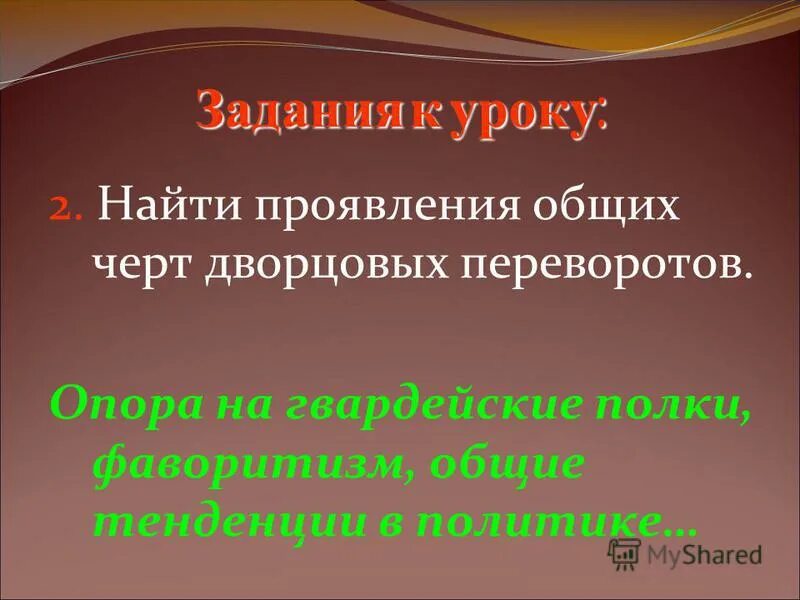 Задания к уроку:

2. Найти проявления общих черт дворцовых переворотов.

Опора на гвардейские полки, фаворитизм, общие тенденции в политике…

MyShared